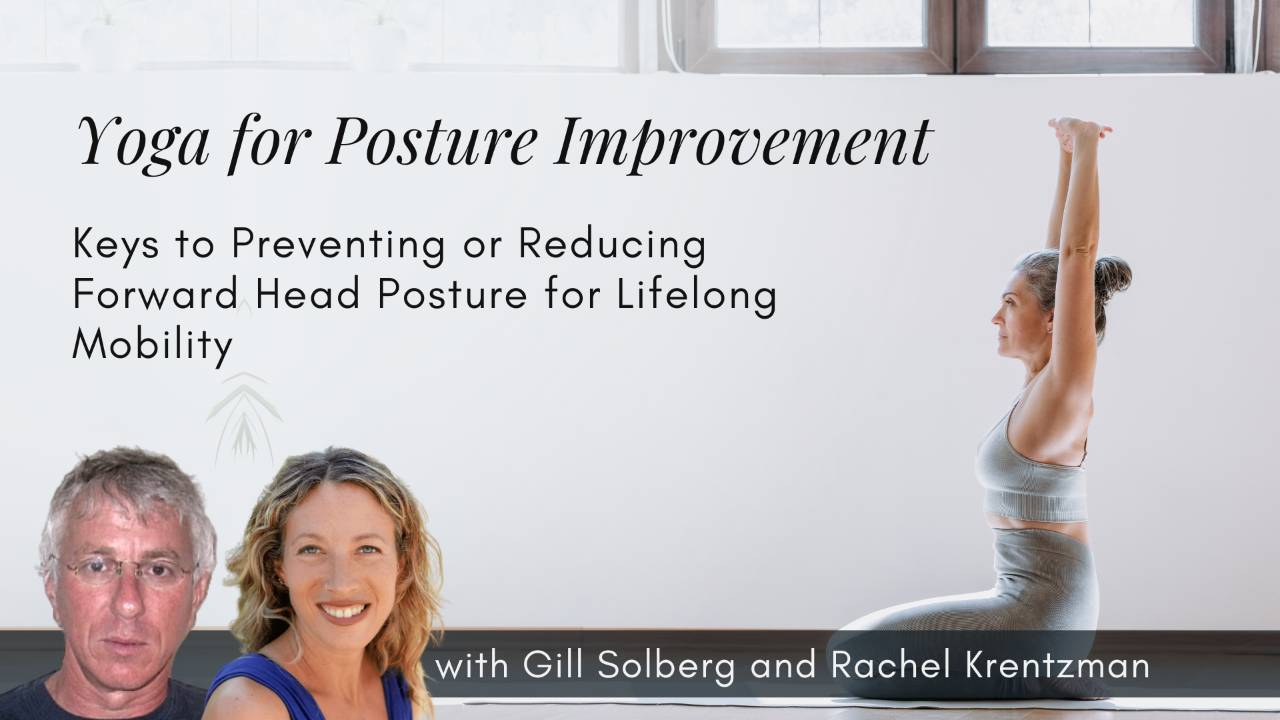 Yoga for Posture Improvement

Keys to Preventing or Reducing Forward Head Posture for Lifelong Mobility

with Gill Solberg and Rachel Krentzman